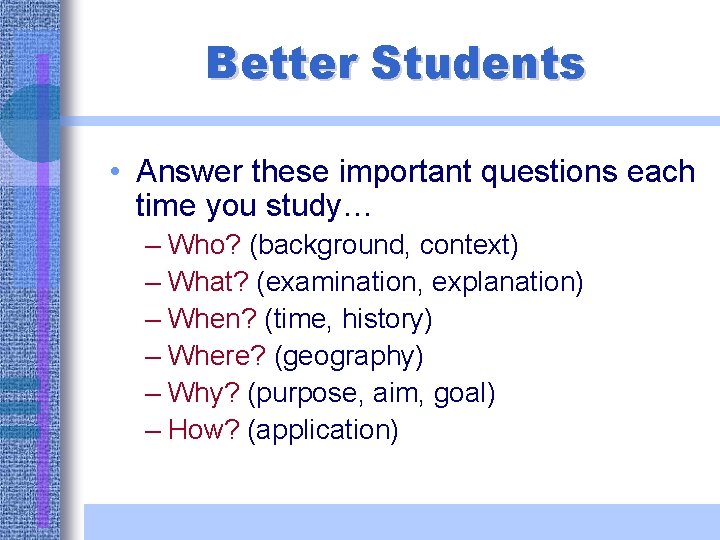 Better Students

• Answer these important questions each time you study…
– Who? (background, context)
– What? (examination, explanation)
– When? (time, history)
– Where? (geography)
– Why? (purpose, aim, goal)
– How? (application)